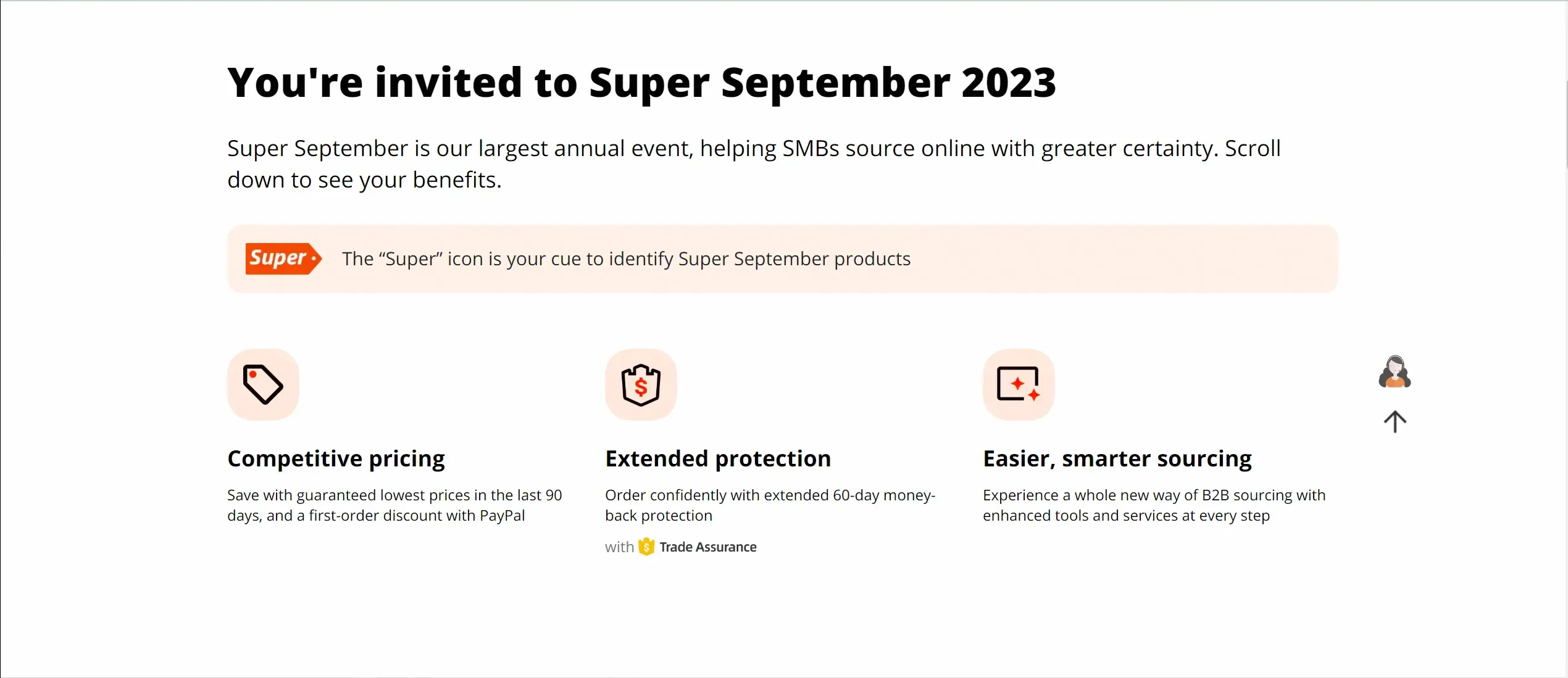 You're invited to Super September 2023

Super September is our largest annual event, helping SMBs source online with greater certainty. Scroll down to see your benefits.

Super

The “Super” icon is your cue to identify Super September products

Competitive pricing

Save with guaranteed lowest prices in the last 90 days, and a first-order discount with PayPal

Extended protection

Order confidently with extended 60-day money-back protection

with Trade Assurance

Easier, smarter sourcing

Experience a whole new way of B2B sourcing with enhanced tools and services at every step